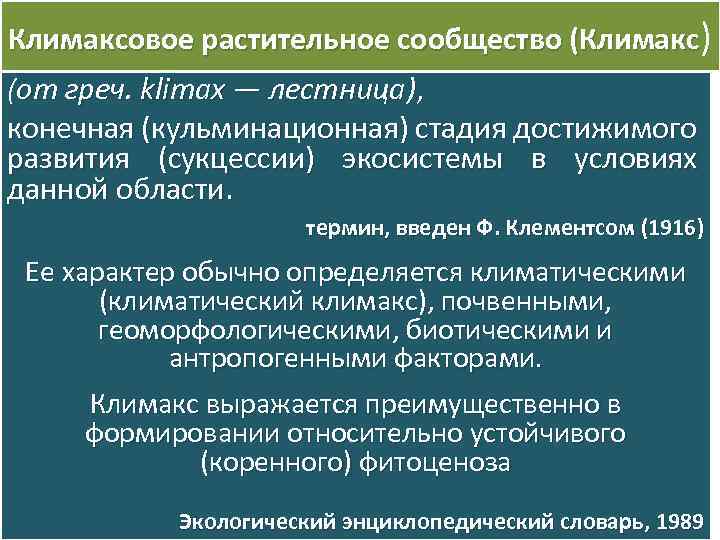 Климаксовое растительное сообщество (Климакс)

(от греч. klimax — лестница),

конечная (кульминационная) стадия достижимого развития (сукцессии) экосистемы в условиях данной области.

термин, введен Ф. Клементсом (1916)

Ее характер обычно определяется климатическими (климатический климакс), почвенными, геоморфологическими, биотическими и антропогенными факторами.

Климакс выражается преимущественно в формировании относительно устойчивого (коренного) фитоценоза

Экологический энциклопедический словарь, 1989